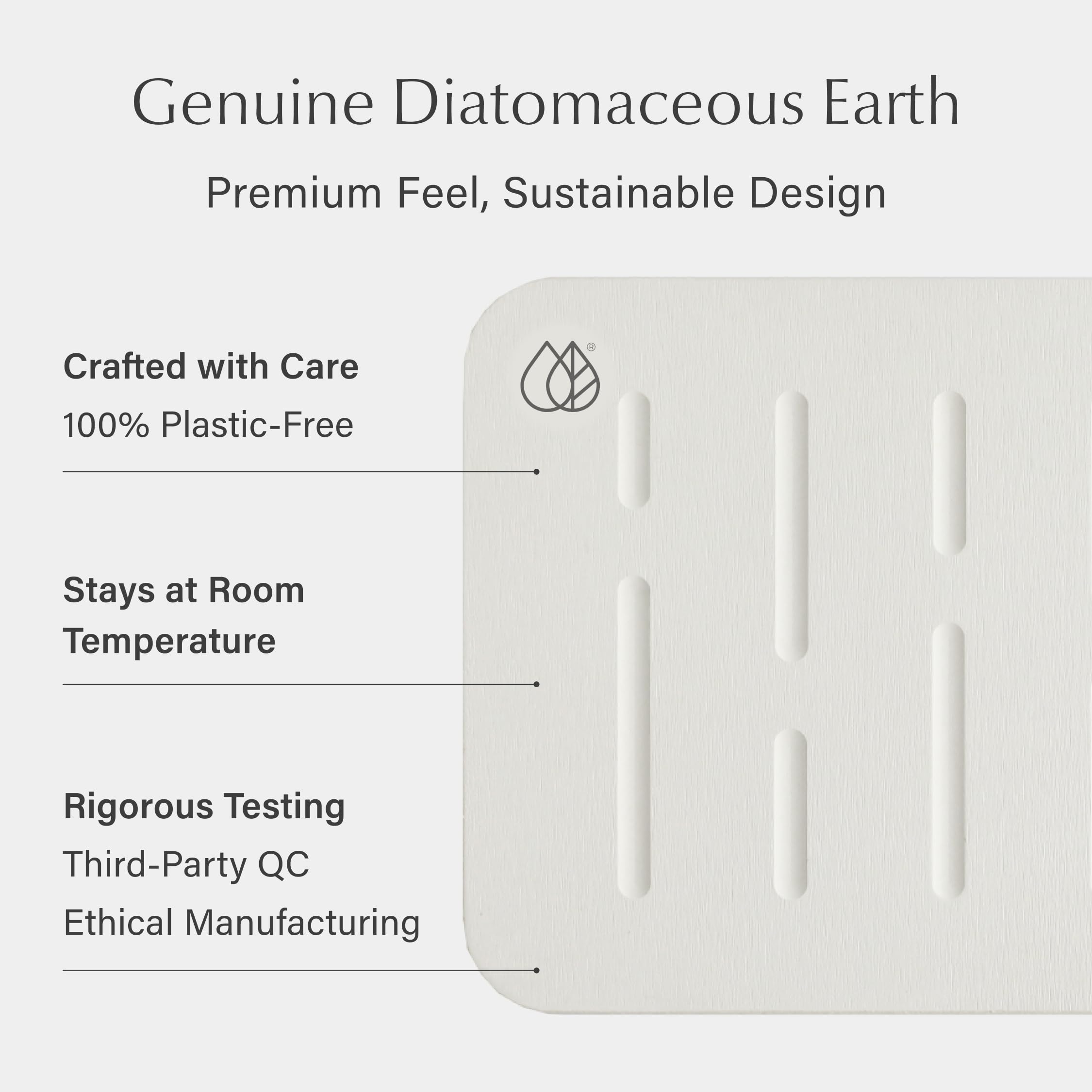 Genuine Diatomaceous Earth

Premium Feel, Sustainable Design

Crafted with Care

100% Plastic-Free

Stays at Room Temperature

Rigorous Testing

Third-Party QC

Ethical Manufacturing

®